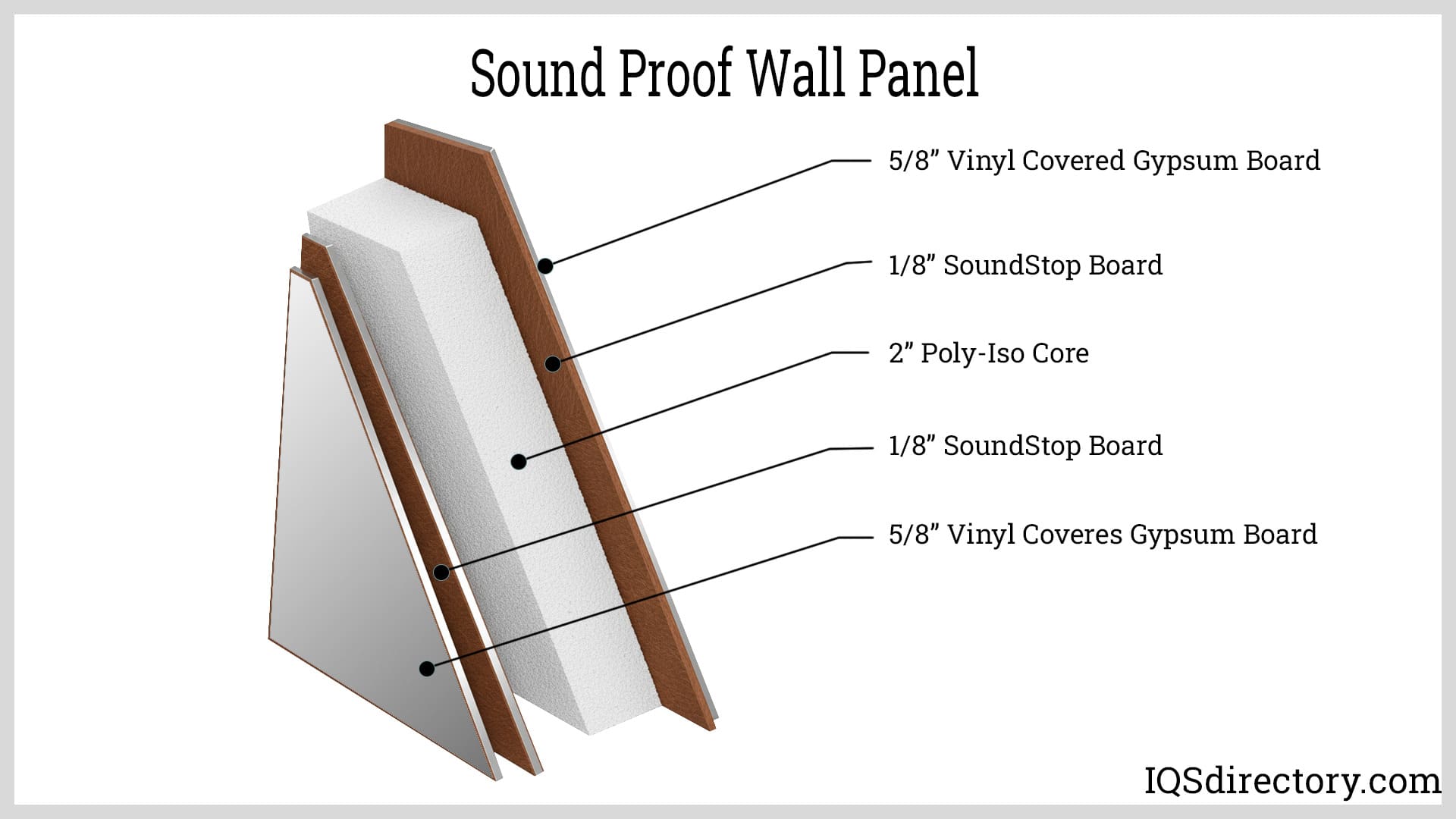 Sound Proof Wall Panel

5/8” Vinyl Covered Gypsum Board

1/8” SoundStop Board

2” Poly-Iso Core

1/8” SoundStop Board

5/8” Vinyl Coveres Gypsum Board

IQSdirectory.com